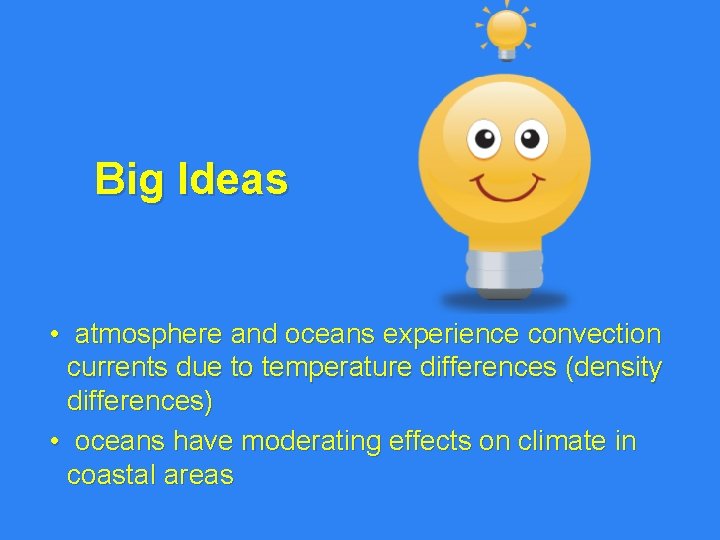 Big Ideas

• atmosphere and oceans experience convection currents due to temperature differences (density differences)
• oceans have moderating effects on climate in coastal areas